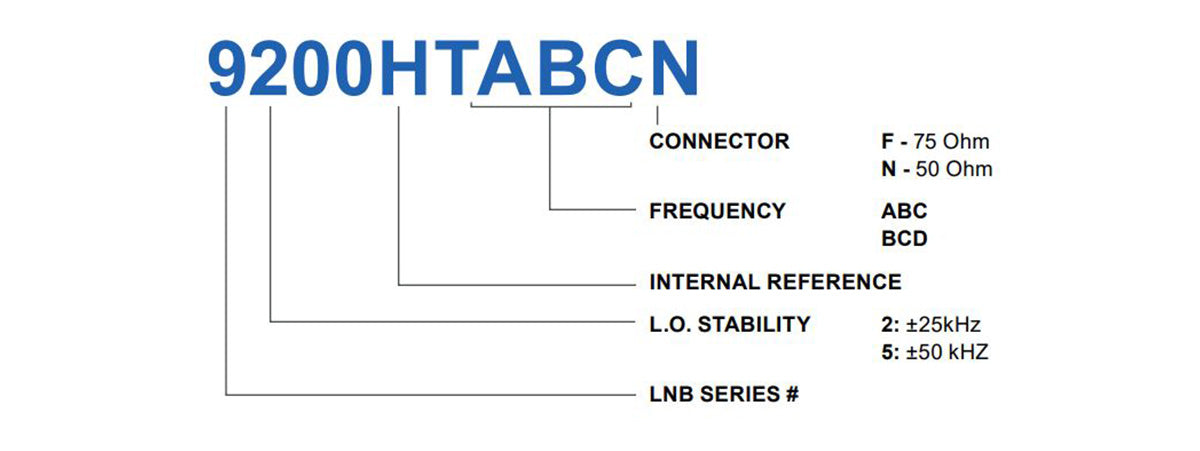 9200HTABCN

CONNECTOR F - 75 Ohm
N - 50 Ohm

FREQUENCY ABC
BCD

INTERNAL REFERENCE

L.O. STABILITY 2: ±25kHz
5: ±50 kHZ

LNB SERIES #